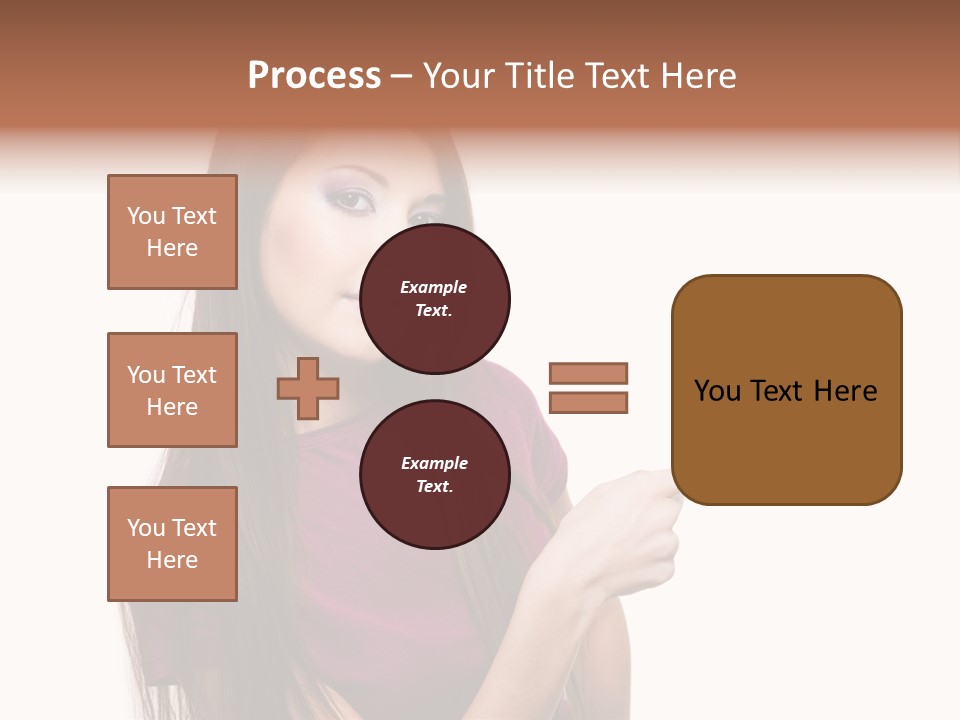 Process – Your Title Text Here

You Text Here

You Text Here

You Text Here

Example Text.

Example Text.

You Text Here